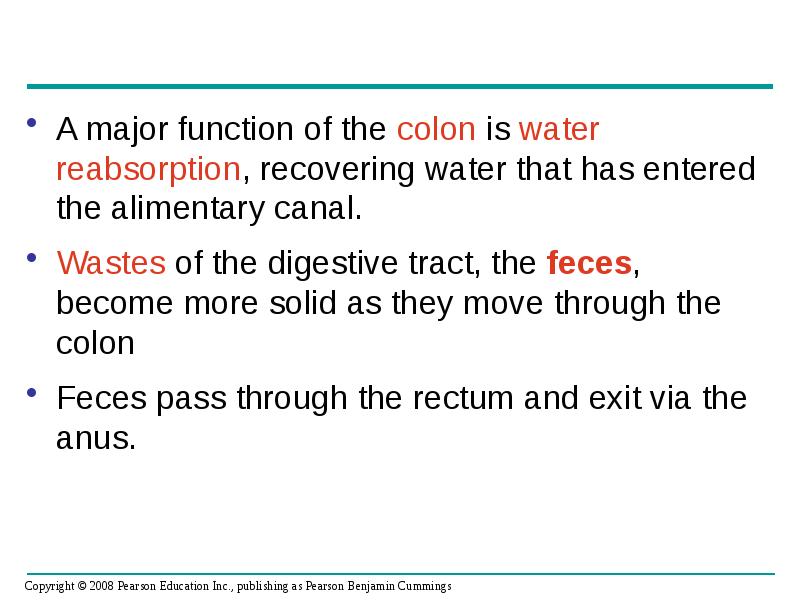 • A major function of the colon is water reabsorption, recovering water that has entered the alimentary canal.

• Wastes of the digestive tract, the feces, become more solid as they move through the colon

• Feces pass through the rectum and exit via the anus.

Copyright © 2008 Pearson Education Inc., publishing as Pearson Benjamin Cummings